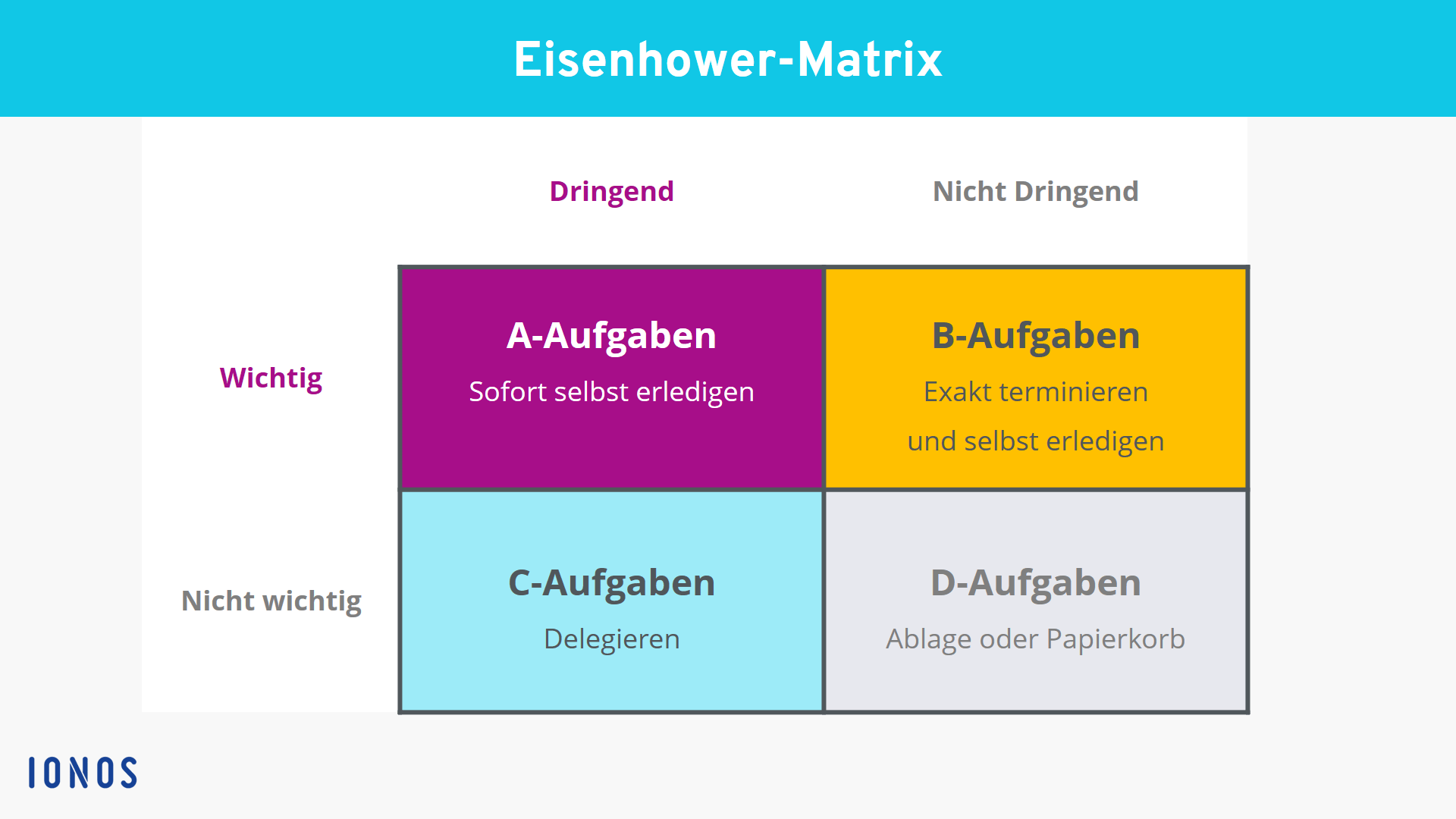 Eisenhower-Matrix

| | Dringend | Nicht Dringend |
|---|---|---|
| Wichtig | A-Aufgaben Sofort selbst erledigen | B-Aufgaben Exakt terminieren und selbst erledigen |
| Nicht wichtig | C-Aufgaben Delegieren | D-Aufgaben Ablage oder Papierkorb |

IONOS